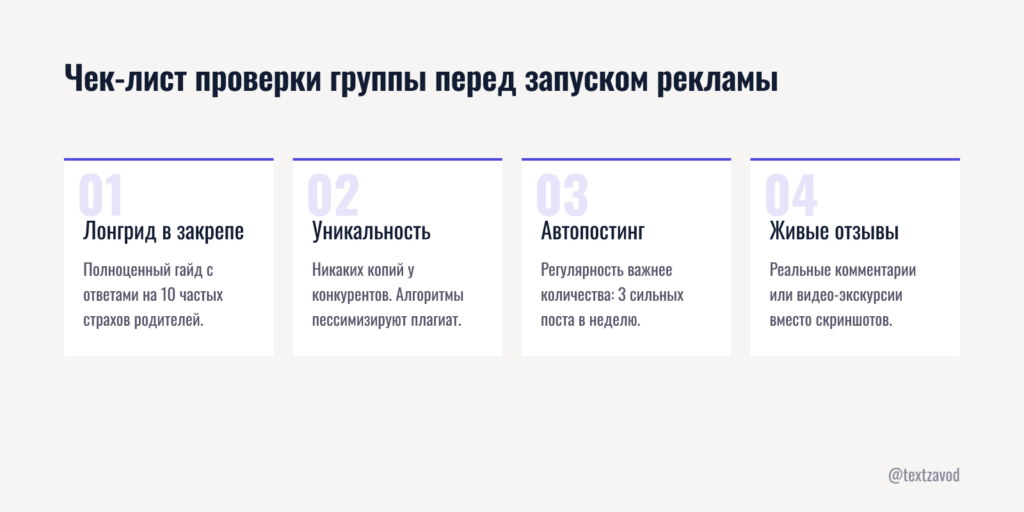 Чек-лист проверки группы перед запуском рекламы

01
Лонгрид в закрепе
Полноценный гайд с ответами на 10 частых страхов родителей.

02
Уникальность
Никаких копий у конкурентов. Алгоритмы пессимизируют плагиат.

03
Автопостинг
Регулярность важнее количества: 3 сильных поста в неделю.

04
Живые отзывы
Реальные комментарии или видео-экскурсии вместо скриншотов.

@textzavod